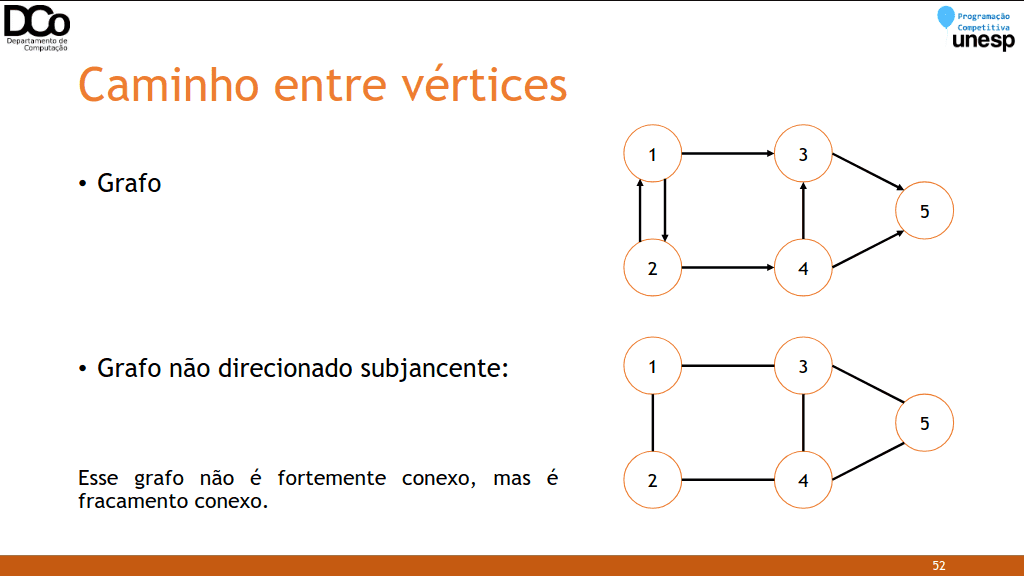 DCo
Departamento de Computação

Programação Competitiva
unesp

Caminho entre vértices

• Grafo

1
3
5
2
4

• Grafo não direcionado subjancente:

1
3
5
2
4

Esse grafo não é fortemente conexo, mas é fracamento conexo.

52